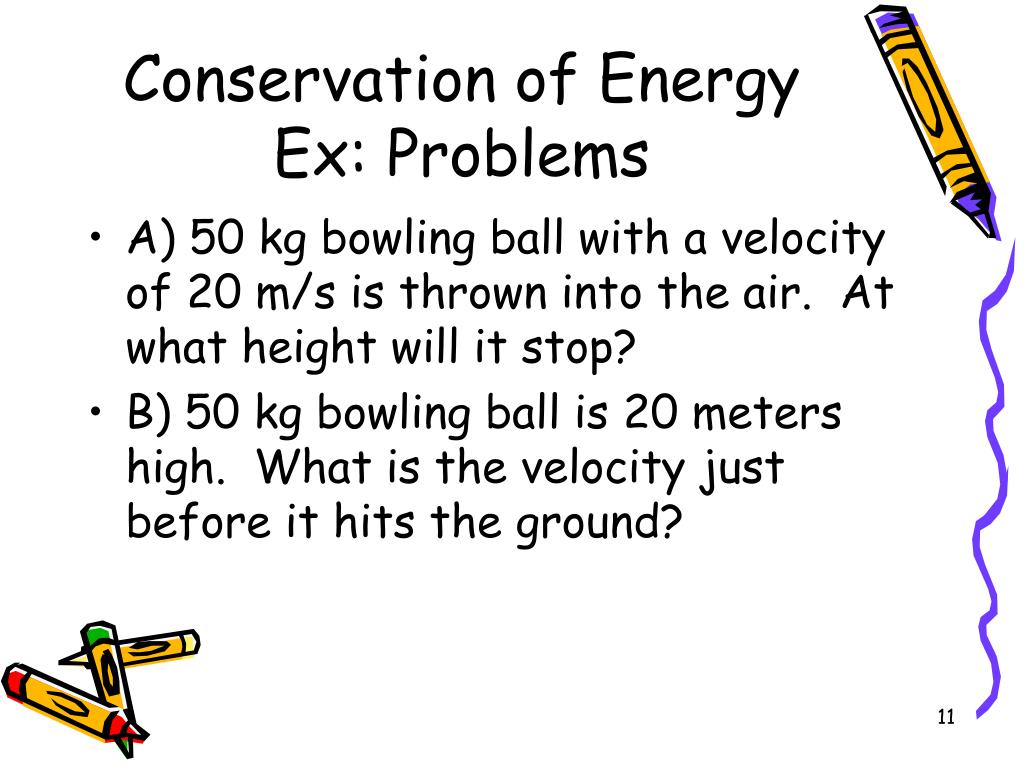 Conservation of Energy
Ex: Problems

• A) 50 kg bowling ball with a velocity of 20 m/s is thrown into the air. At what height will it stop?
• B) 50 kg bowling ball is 20 meters high. What is the velocity just before it hits the ground?

11